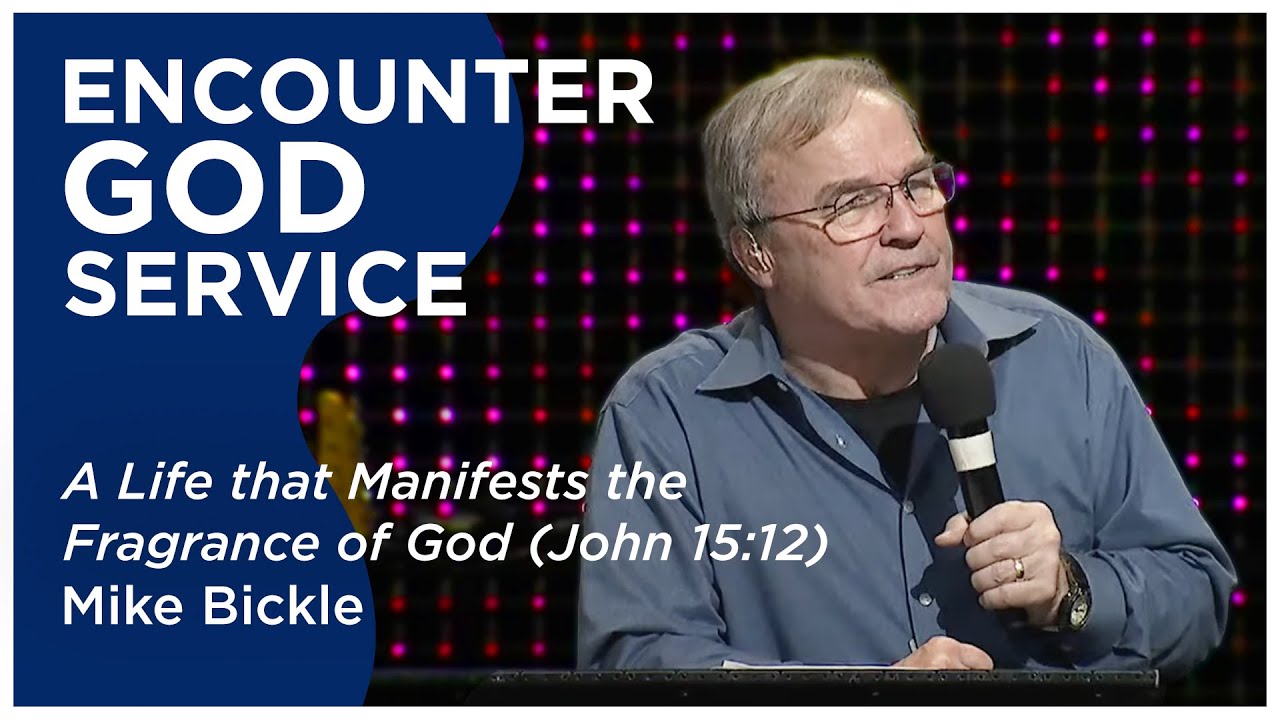 ENCOUNTER GOD SERVICE

A Life that Manifests the Fragrance of God (John 15:12)

Mike Bickle